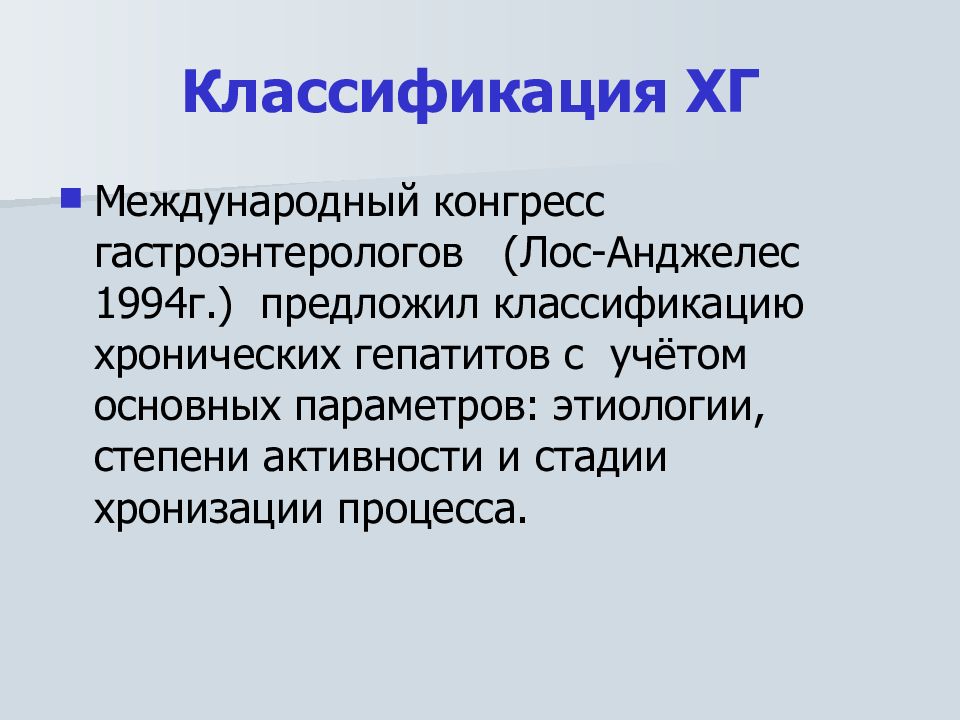 Классификация ХГ

Международный конгресс гастроэнтерологов (Лос-Анджелес 1994г.) предложил классификацию хронических гепатитов с учётом основных параметров: этиологии, степени активности и стадии хронизации процесса.